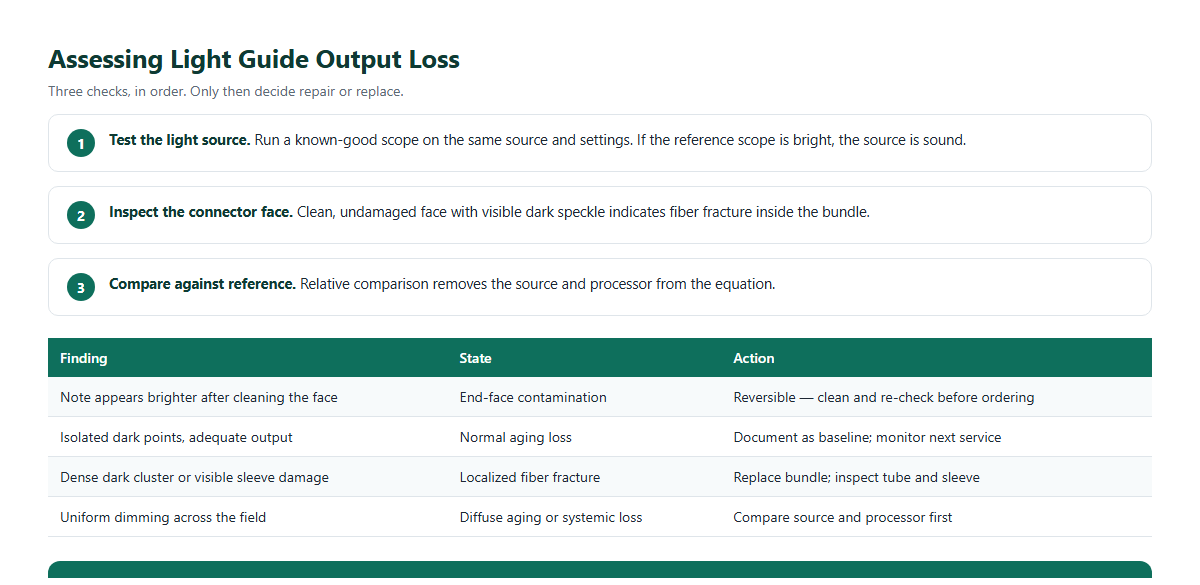 Assessing Light Guide Output Loss

Three checks, in order. Only then decide repair or replace.

1 **Test the light source.** Run a known-good scope on the same source and settings. If the reference scope is bright, the source is sound.

2 **Inspect the connector face.** Clean, undamaged face with visible dark speckle indicates fiber fracture inside the bundle.

3 **Compare against reference.** Relative comparison removes the source and processor from the equation.

| Finding | State | Action |
|---|---|---|
| Note appears brighter after cleaning the face | End-face contamination | Reversible — clean and re-check before ordering |
| Isolated dark points, adequate output | Normal aging loss | Document as baseline; monitor next service |
| Dense dark cluster or visible sleeve damage | Localized fiber fracture | Replace bundle; inspect tube and sleeve |
| Uniform dimming across the field | Diffuse aging or systemic loss | Compare source and processor first |